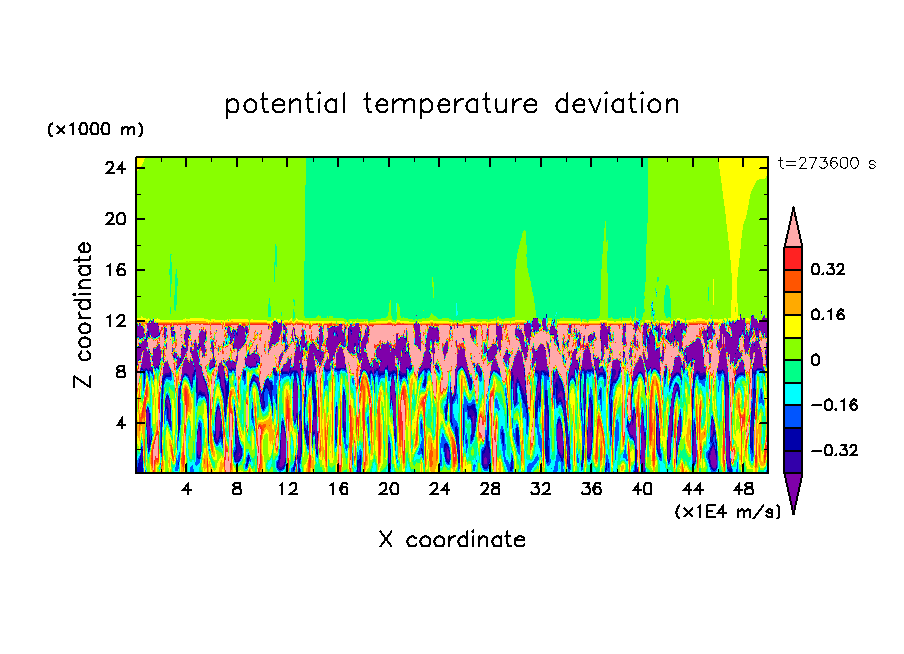 potential temperature deviation

(×1000 m)

t=273600 s

24
20
16
12
8
4

Z coordinate

4 8 12 16 20 24 28 32 36 40 44 48

(×1E4 m/s)

X coordinate

0.32
0.16
0
−0.16
−0.32